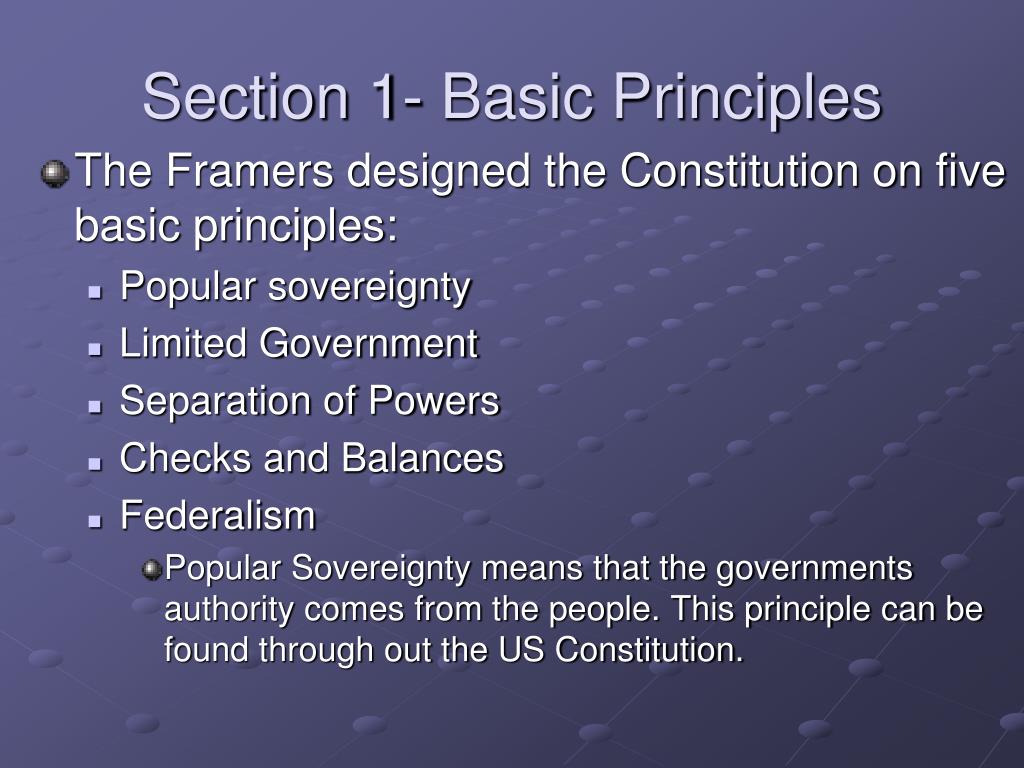 Section 1- Basic Principles

The Framers designed the Constitution on five basic principles:

Popular sovereignty

Limited Government

Separation of Powers

Checks and Balances

Federalism

Popular Sovereignty means that the governments authority comes from the people. This principle can be found through out the US Constitution.